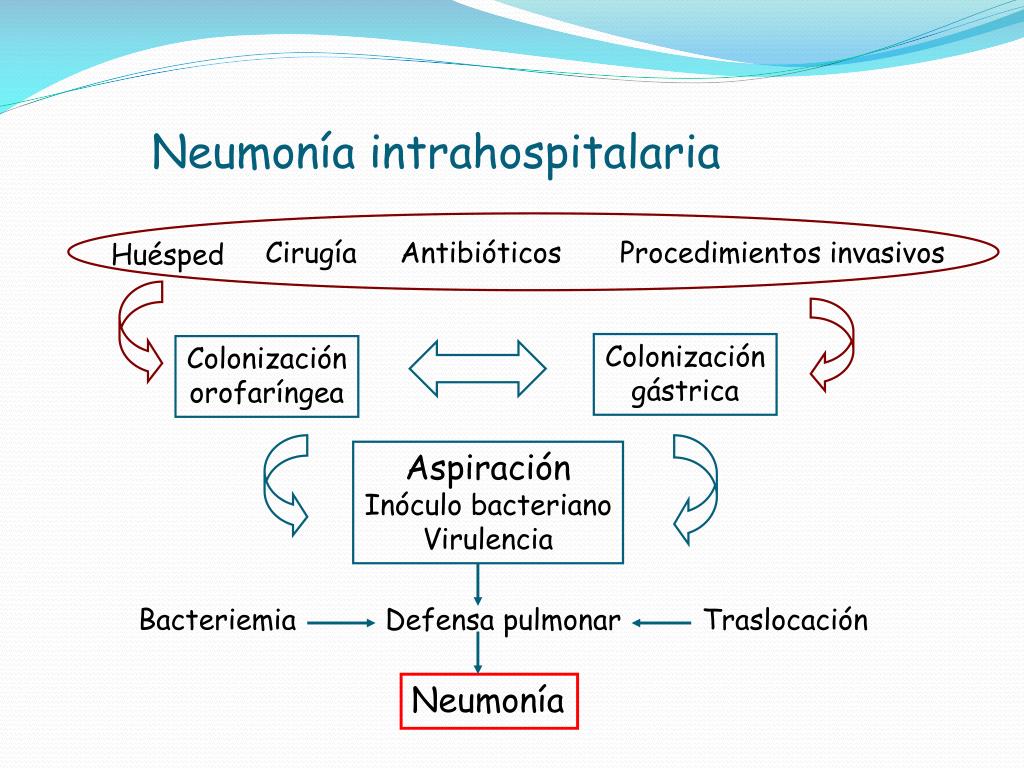 Neumonía intrahospitalaria

Huésped Cirugía Antibióticos Procedimientos invasivos

Colonización orofaríngea

Colonización gástrica

Aspiración
Inóculo bacteriano
Virulencia

Bacteriemia Defensa pulmonar Traslocación

Neumonía